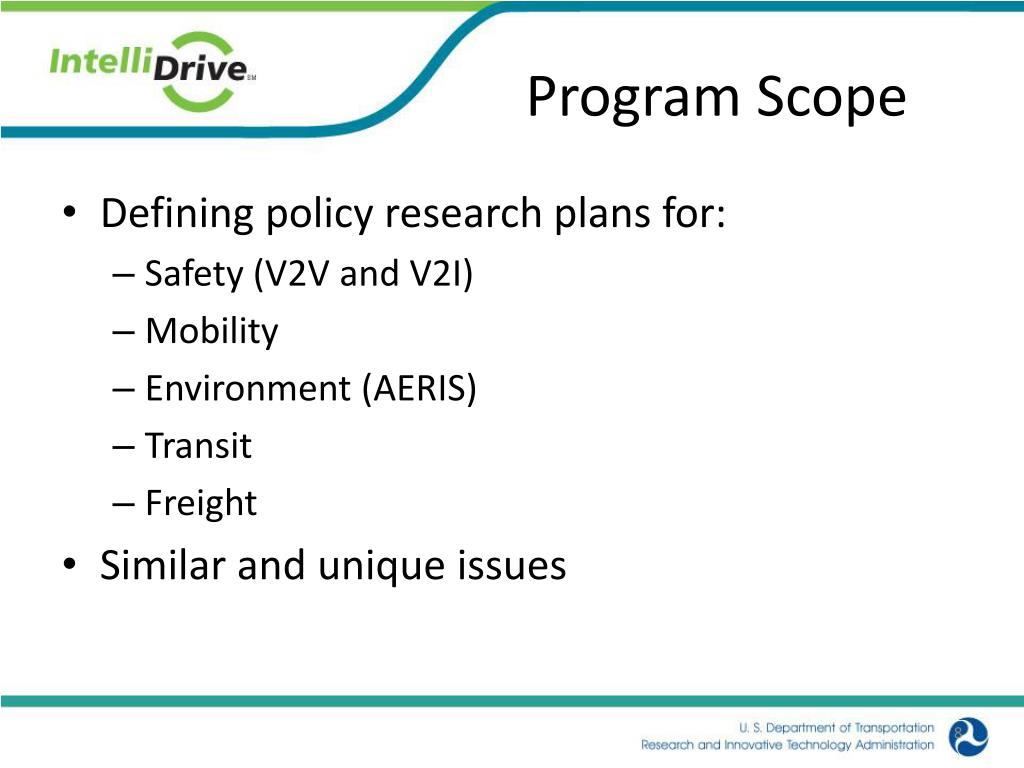 IntelliDrive SM

Program Scope

• Defining policy research plans for:
– Safety (V2V and V2I)
– Mobility
– Environment (AERIS)
– Transit
– Freight
• Similar and unique issues

U. S. Department of Transportation
Research and Innovative Technology Administration

8